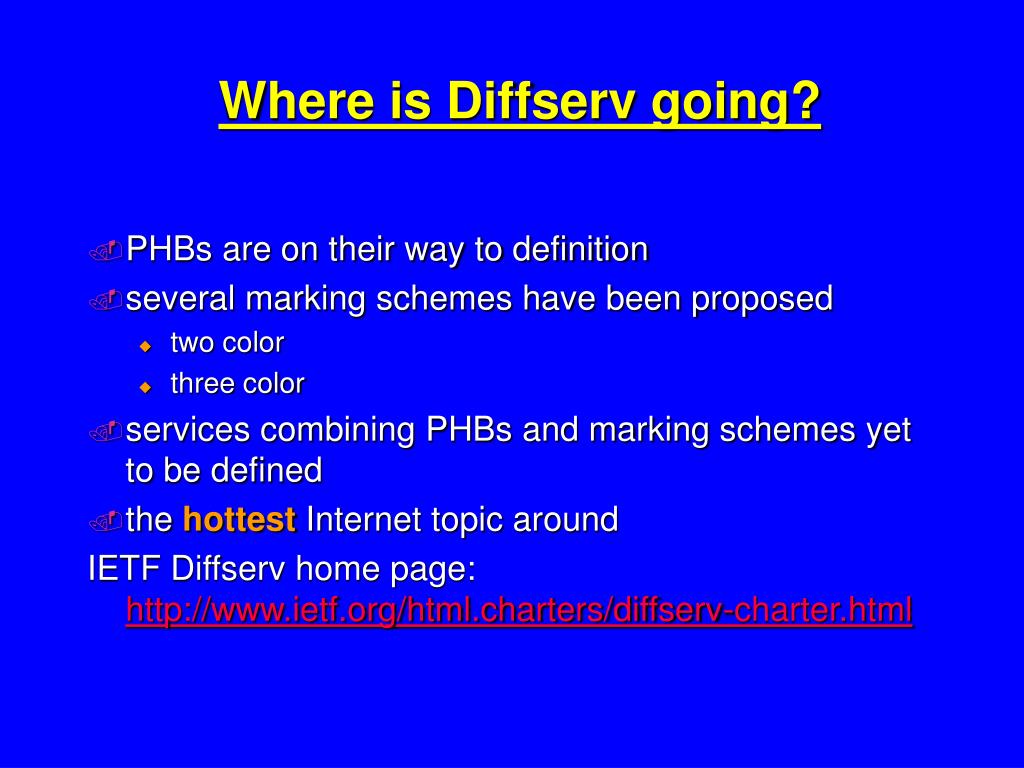 Where is Diffserv going?

PHBs are on their way to definition

several marking schemes have been proposed

two color

three color

services combining PHBs and marking schemes yet to be defined

the hottest Internet topic around

IETF Diffserv home page: http://www.ietf.org/html.charters/diffserv-charter.html